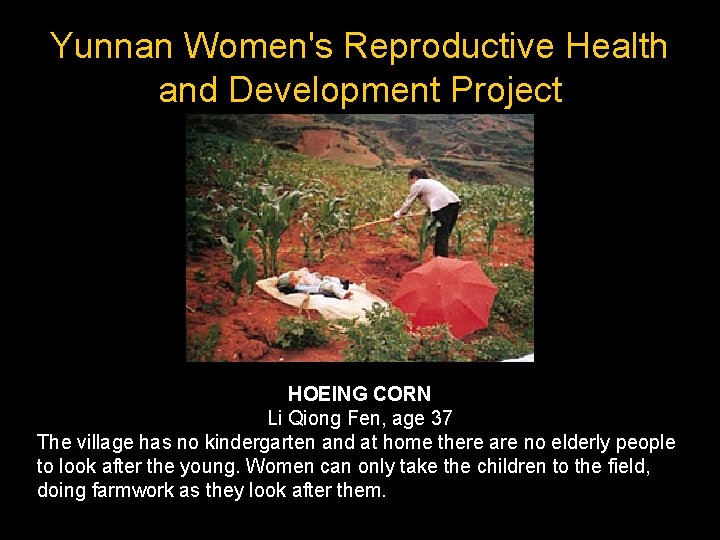 Yunnan Women's Reproductive Health and Development Project

HOEING CORN
Li Qiong Fen, age 37
The village has no kindergarten and at home there are no elderly people to look after the young. Women can only take the children to the field, doing farmwork as they look after them.